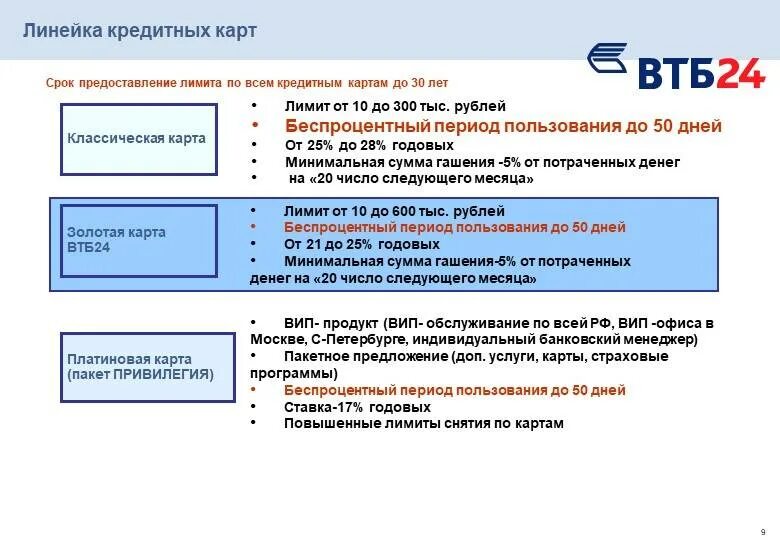 Линейка кредитных карт

ВТБ24

Срок предоставление лимита по всем кредитным картам до 30 лет

Классическая карта

• Лимит от 10 до 300 тыс. рублей
• Беспроцентный период пользования до 50 дней
• От 25% до 28% годовых
• Минимальная сумма гашения -5% от потраченных денег
• на «20 число следующего месяца»

Золотая карта ВТБ24

• Лимит от 10 до 600 тыс. рублей
• Беспроцентный период пользования до 50 дней
• От 21 до 25% годовых
• Минимальная сумма гашения-5% от потраченных денег на «20 число следующего месяца»

Платиновая карта (пакет ПРИВИЛЕГИЯ)

• ВИП- продукт (ВИП- обслуживание по всей РФ, ВИП -офиса в Москве, С-Петербурге, индивидуальный банковский менеджер)
• Пакетное предложение (доп. услуги, карты, страховые программы)
• Беспроцентный период пользования до 50 дней
• Ставка-17% годовых
• Повышенные лимиты снятия по картам

9